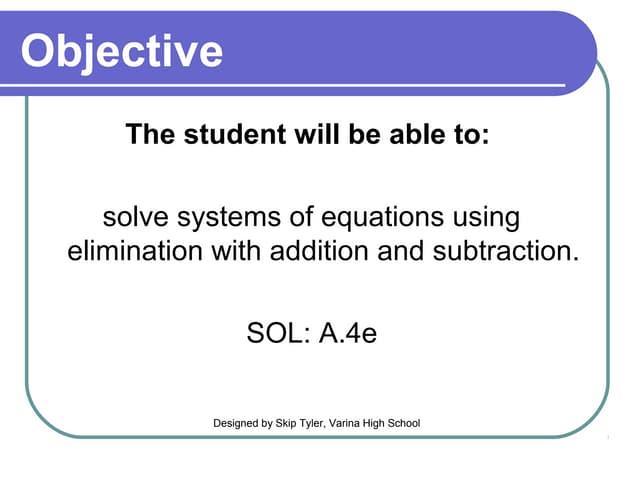 Objective

The student will be able to:

solve systems of equations using elimination with addition and subtraction.

SOL: A.4e

Designed by Skip Tyler, Varina High School